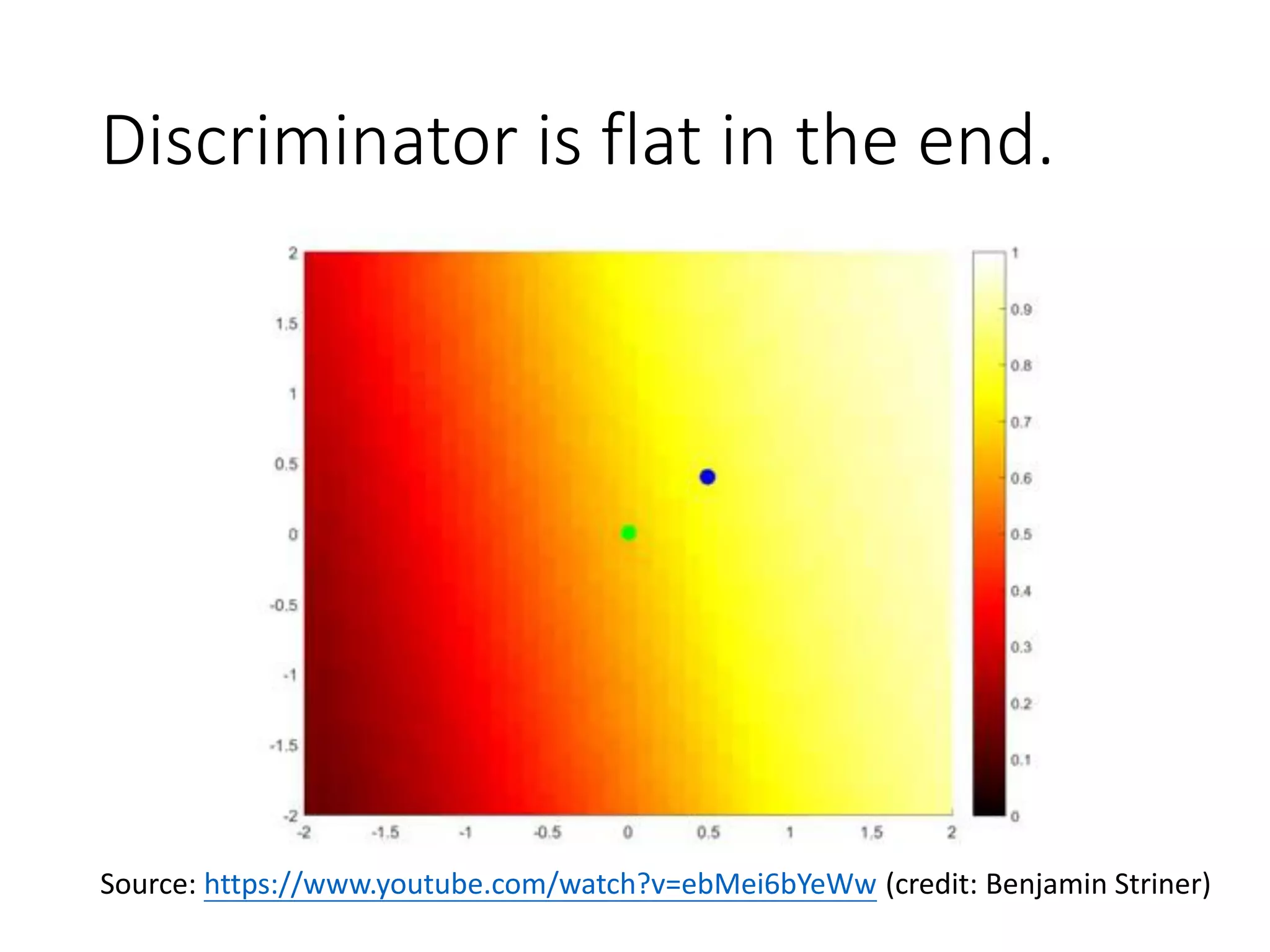 Discriminator is flat in the end.

2
1.5
1
0.5
0
-0.5
-1
-1.5
-2

-2
-1.5
-1
-0.5
0
0.5
1
1.5
2

1
0.9
0.8
0.7
0.6
0.5
0.4
0.3
0.2
0.1
0

Source: https://www.youtube.com/watch?v=ebMei6bYeWw (credit: Benjamin Striner)